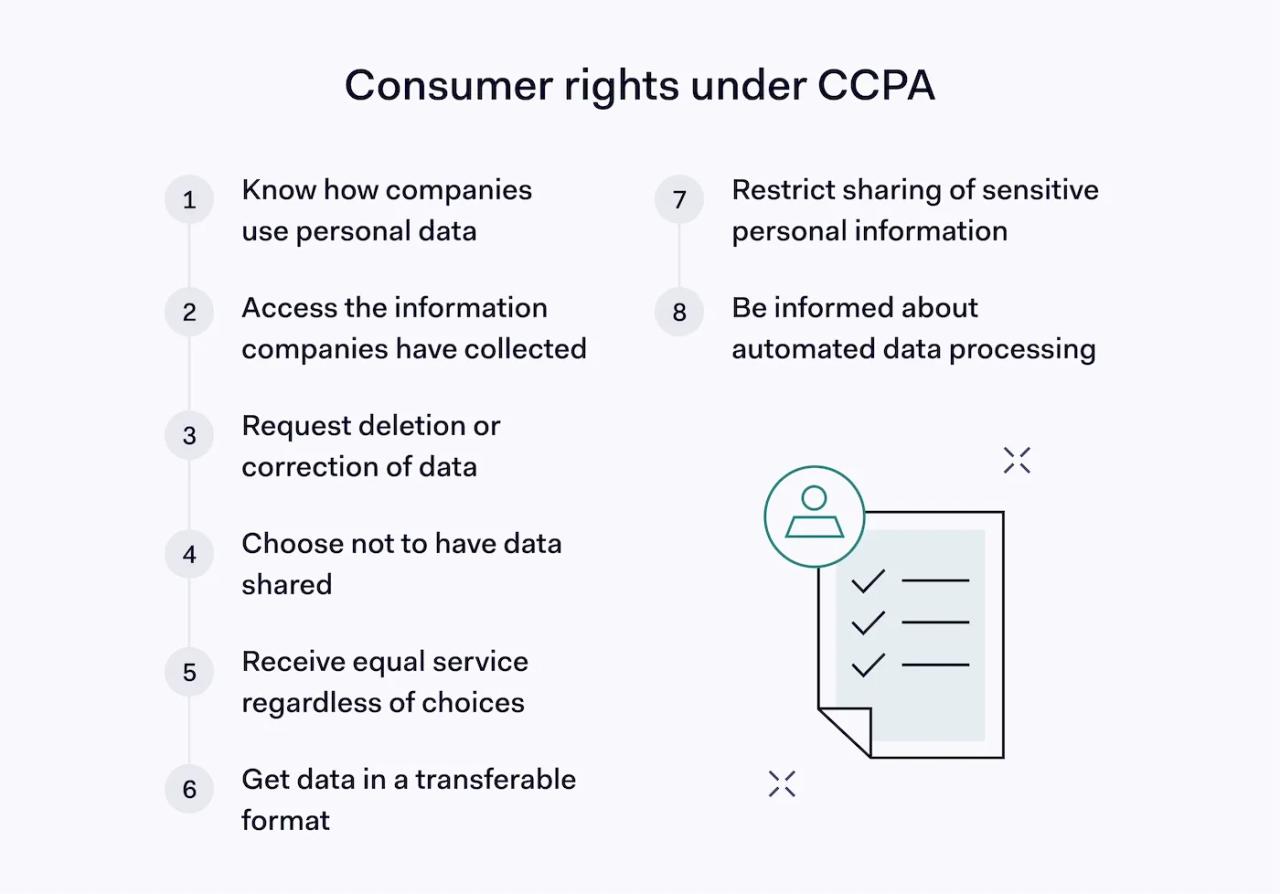 Consumer rights under CCPA

1 Know how companies use personal data

2 Access the information companies have collected

3 Request deletion or correction of data

4 Choose not to have data shared

5 Receive equal service regardless of choices

6 Get data in a transferable format

7 Restrict sharing of sensitive personal information

8 Be informed about automated data processing